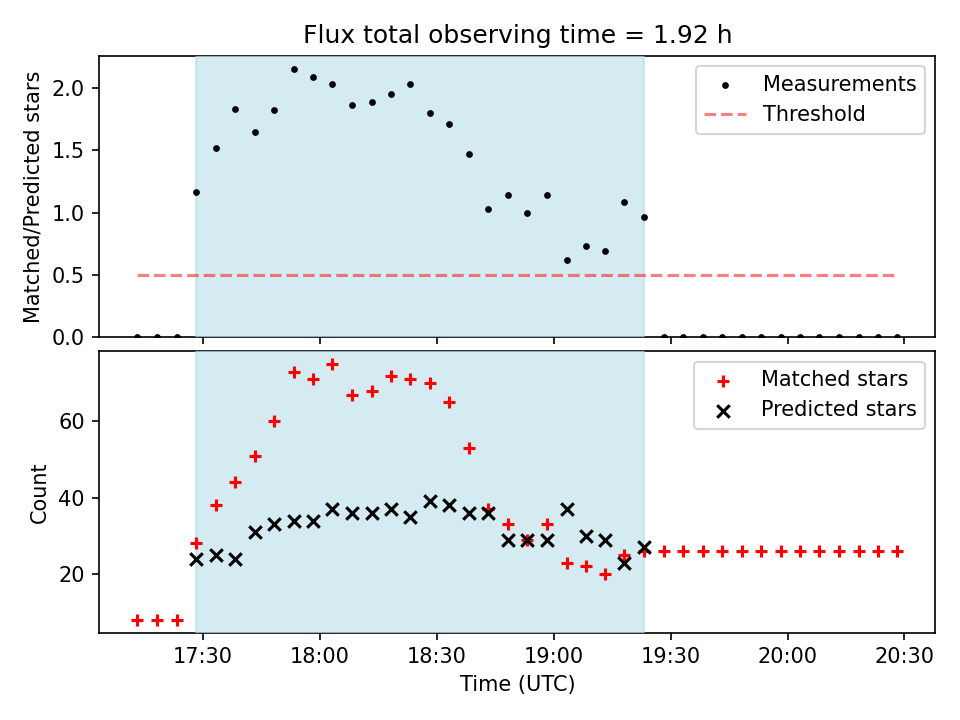 Flux total observing time = 1.92 h

Matched/Predicted stars

2.0
1.5
1.0
0.5
0.0

Measurements
Threshold

Count

60
40
20

Matched stars
Predicted stars

17:30
18:00
18:30
19:00
19:30
20:00
20:30

Time (UTC)